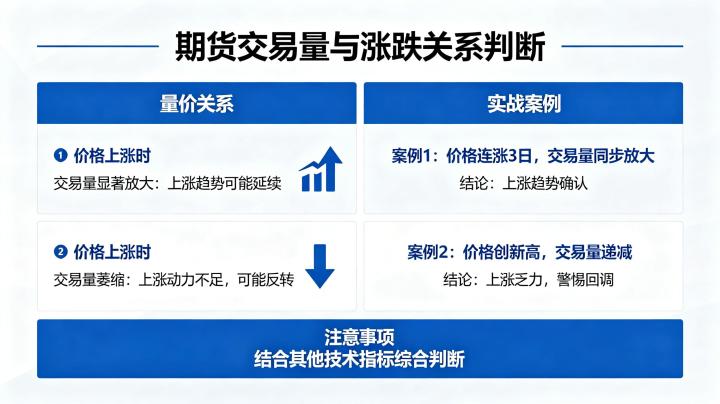 期货交易量与涨跌关系判断

量价关系

❶ 价格上涨时
交易量显著放大：上涨趋势可能延续

❷ 价格上涨时
交易量萎缩：上涨动力不足，可能反转

实战案例

案例1：价格连涨3日，交易量同步放大
结论：上涨趋势确认

案例2：价格创新高，交易量递减
结论：上涨乏力，警惕回调

注意事项
结合其他技术指标综合判断